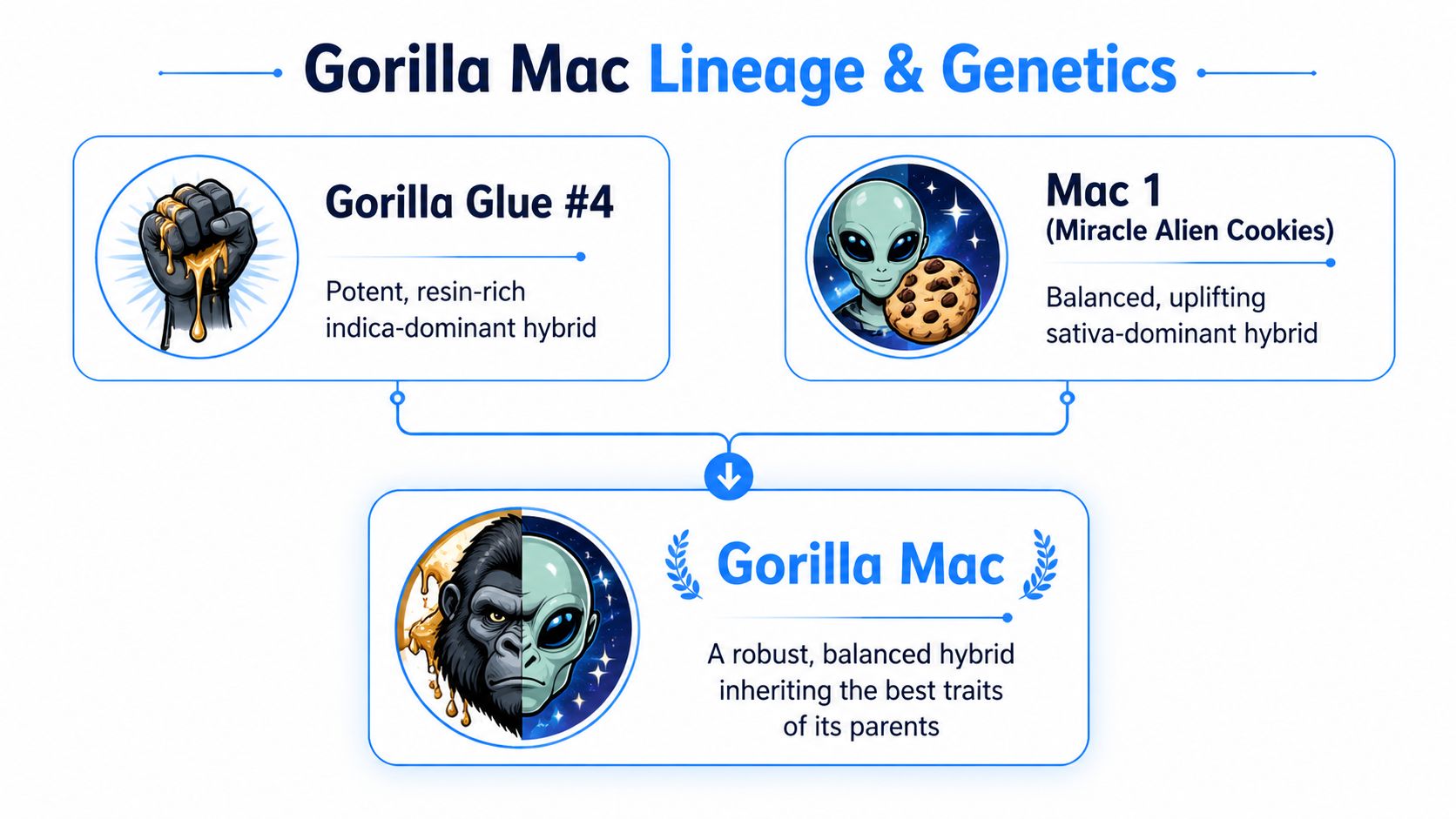 Gorilla Mac Lineage & Genetics

Gorilla Glue #4

Potent, resin-rich indica-dominant hybrid

Mac 1
(Miracle Alien Cookies)

Balanced, uplifting sativa-dominant hybrid

Gorilla Mac

A robust, balanced hybrid inheriting the best traits of its parents